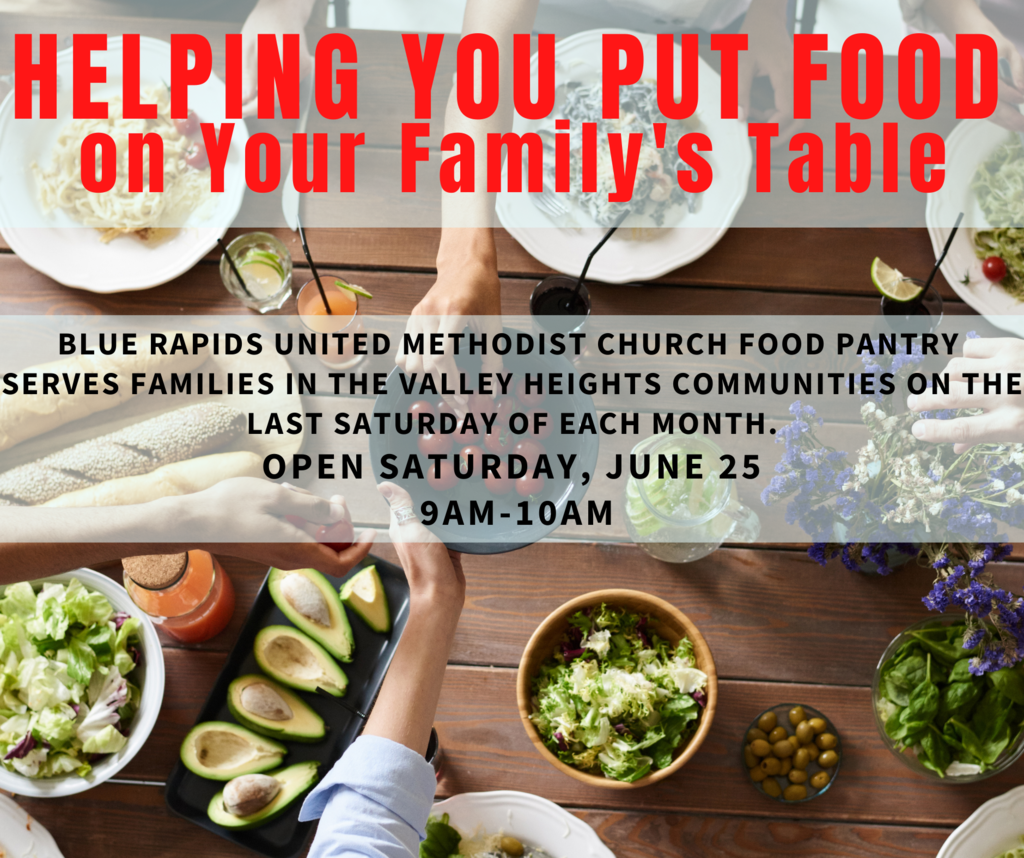 HELPING YOU PUT FOOD on Your Family's Table

BLUE RAPIDS UNITED METHODIST CHURCH FOOD PANTRY SERVES FAMILIES IN THE VALLEY HEIGHTS COMMUNITIES ON THE LAST SATURDAY OF EACH MONTH.
OPEN SATURDAY, JUNE 25
9AM-10AM